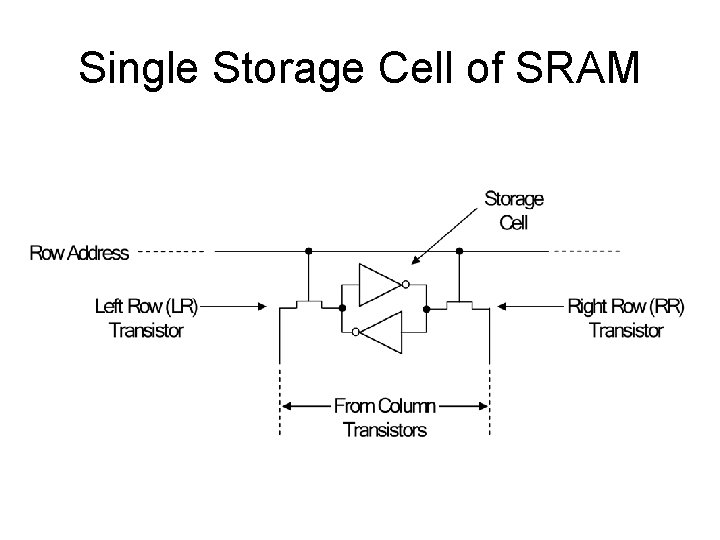 Single Storage Cell of SRAM

Storage Cell

Row Address

Left Row (LR) Transistor

Right Row (RR) Transistor

From Column Transistors